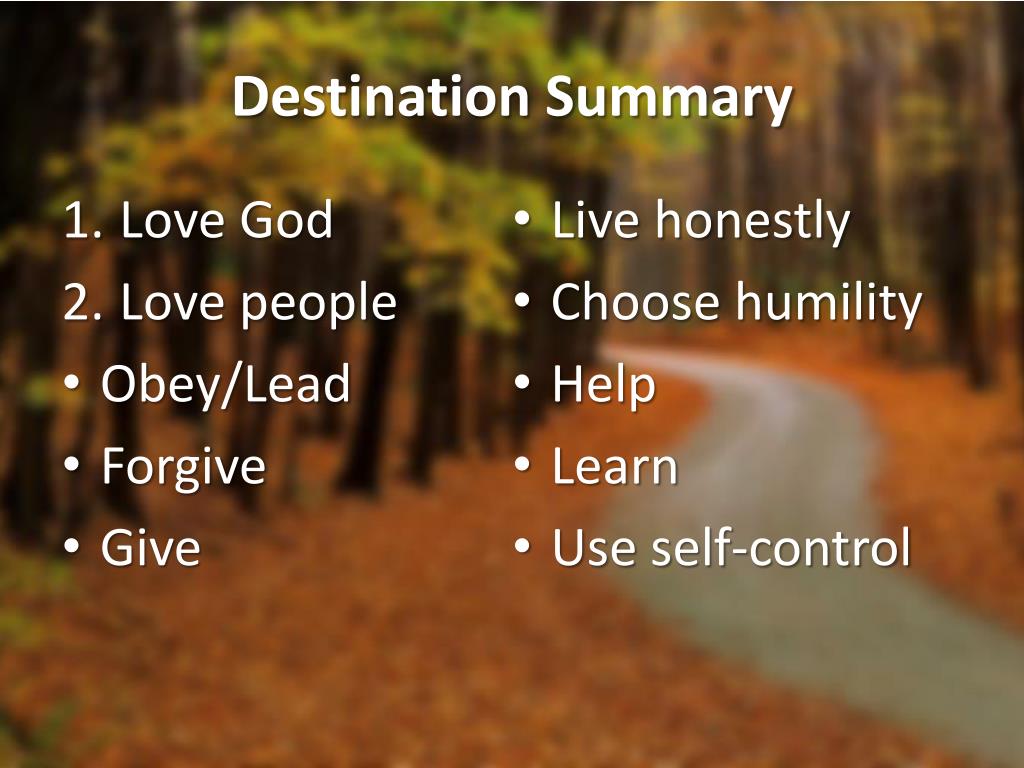 Destination Summary

1. Love God
2. Love people
• Obey/Lead
• Forgive
• Give

• Live honestly
• Choose humility
• Help
• Learn
• Use self-control